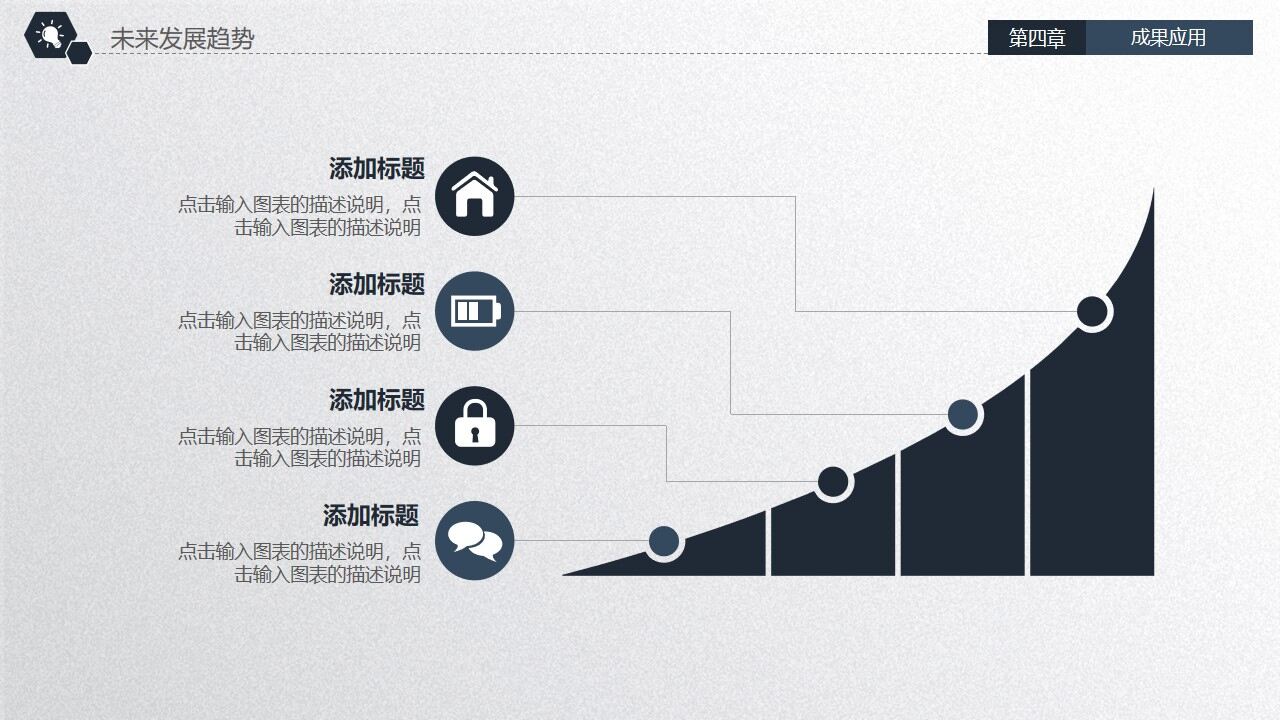 未来发展趋势

第四章 成果应用

添加标题
点击输入图表的描述说明，点击输入图表的描述说明

添加标题
点击输入图表的描述说明，点击输入图表的描述说明

添加标题
点击输入图表的描述说明，点击输入图表的描述说明

添加标题
点击输入图表的描述说明，点击输入图表的描述说明